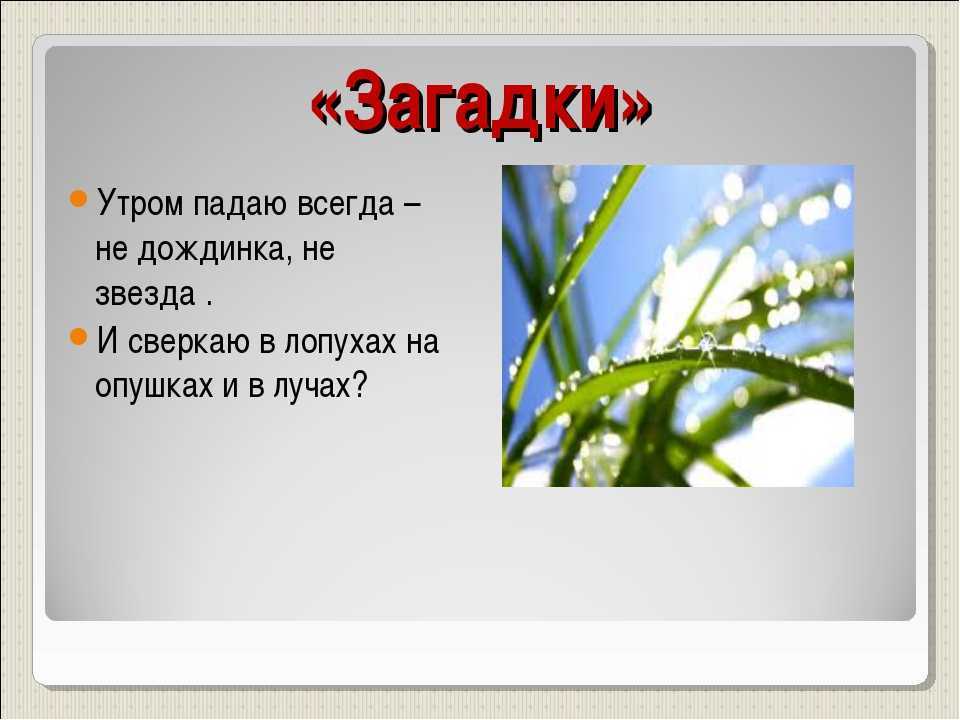 «Загадки»

Утром падаю всегда – не дождинка, не звезда .

И сверкаю в лопухах на опушках и в лучах?